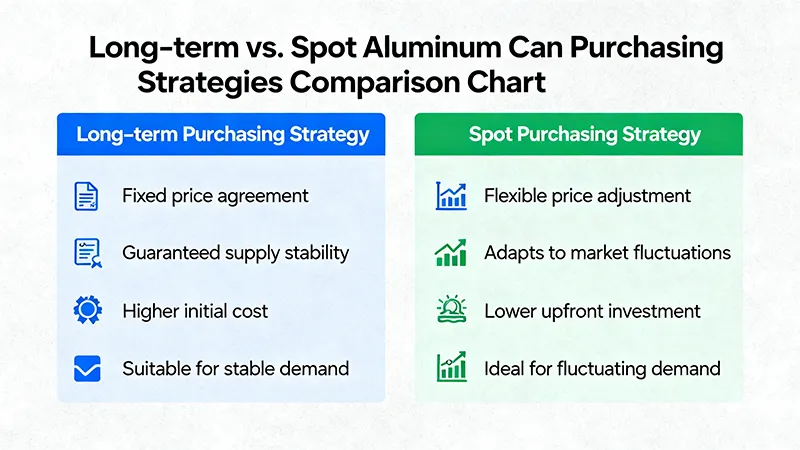 Long-term vs. Spot Aluminum Can Purchasing Strategies Comparison Chart

Long-term Purchasing Strategy

Fixed price agreement

Guaranteed supply stability

Higher initial cost

Suitable for stable demand

Spot Purchasing Strategy

Flexible price adjustment

Adapts to market fluctuations

Lower upfront investment

Ideal for fluctuating demand